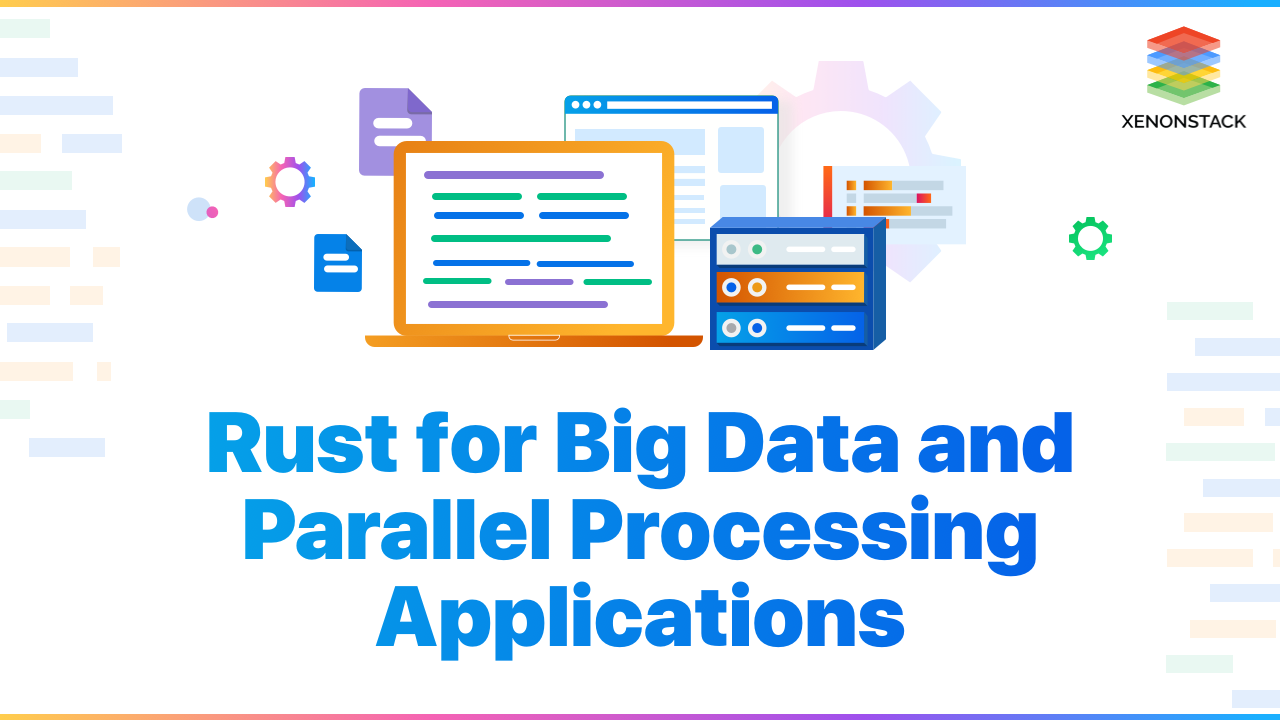 XENONSTACK

Rust for Big Data and Parallel Processing Applications